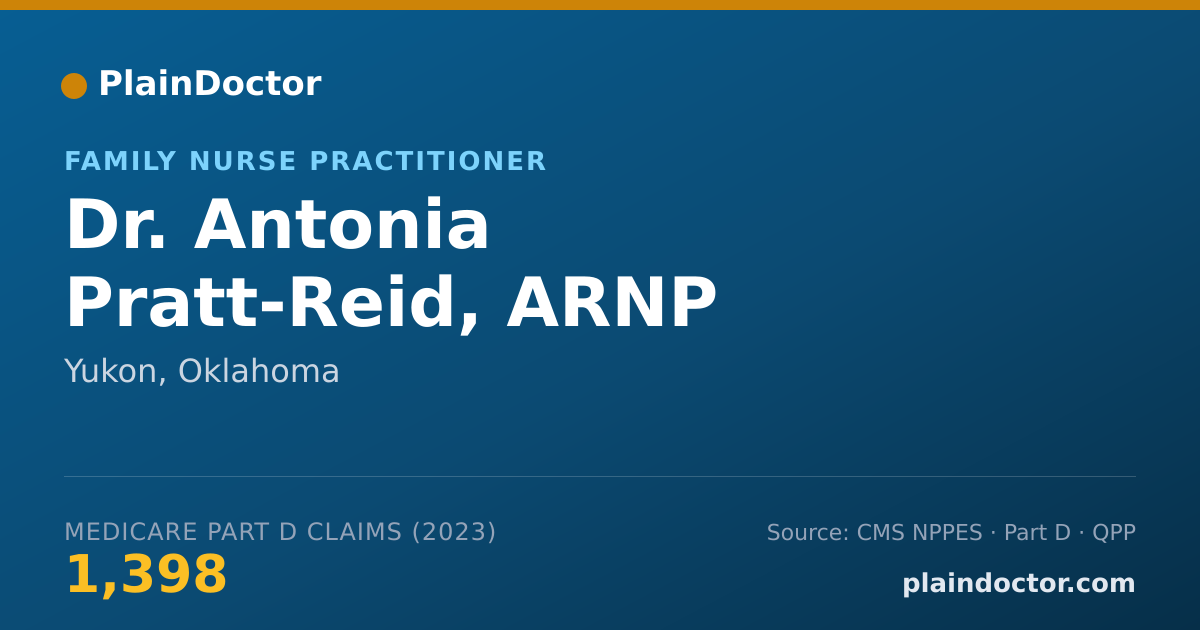 PlainDoctor

FAMILY NURSE PRACTITIONER

Dr. Antonia Pratt-Reid, ARNP

Yukon, Oklahoma

MEDICARE PART D CLAIMS (2023)

1,398

Source: CMS NPPES · Part D · QPP

plaindoctor.com